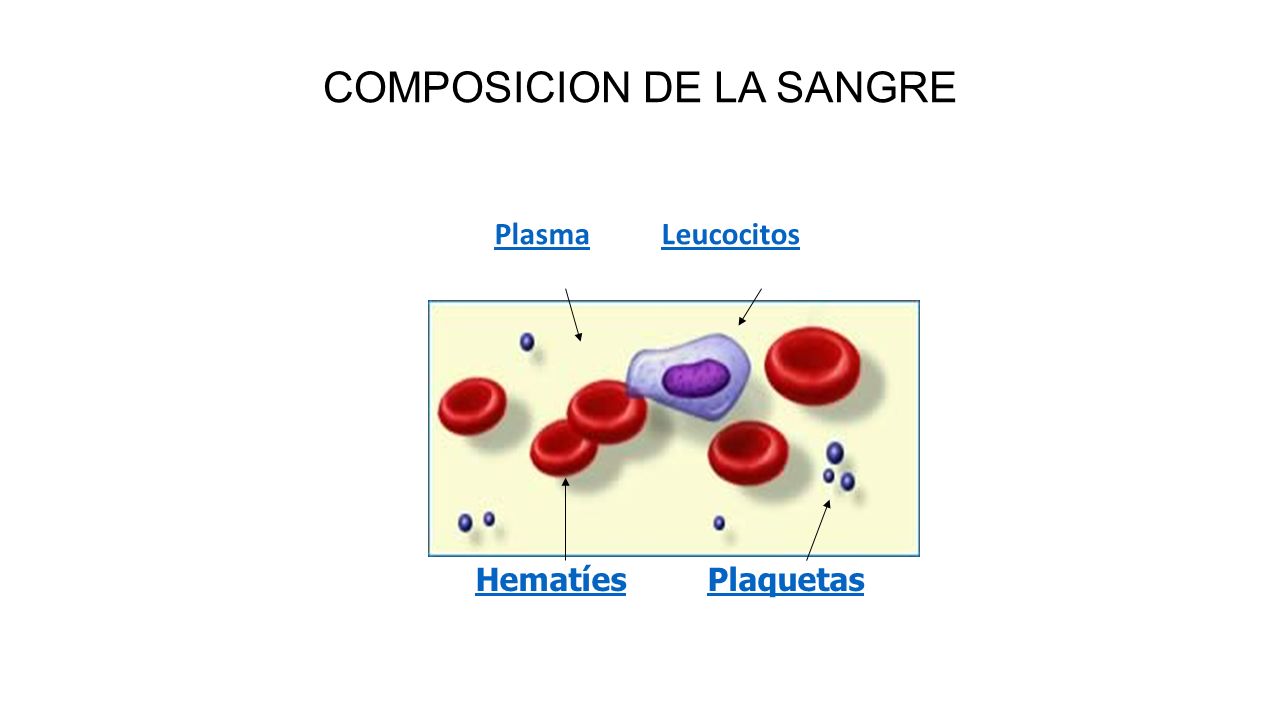 COMPOSICION DE LA SANGRE

Plasma Leucocitos

Hematíes Plaquetas